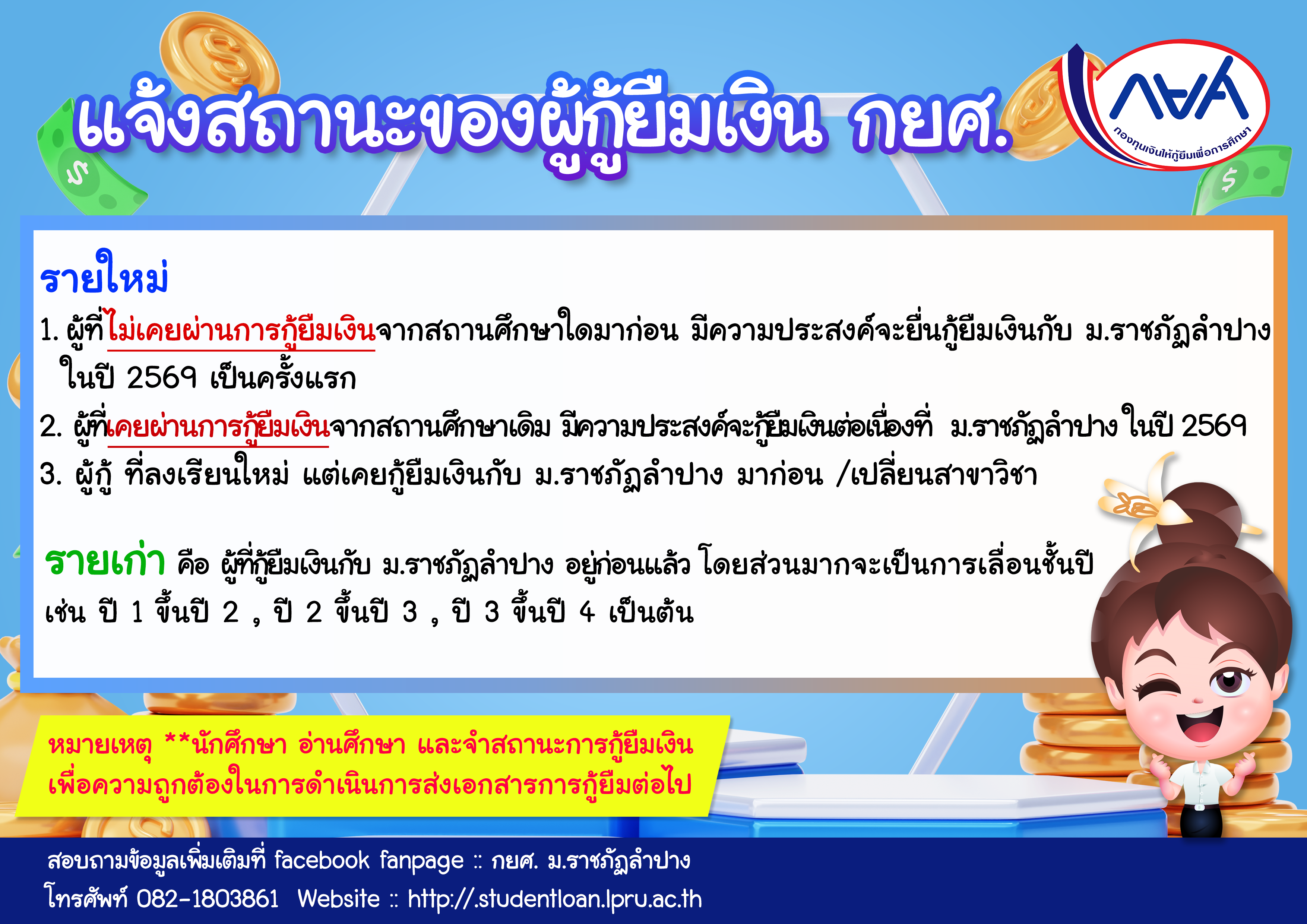 แจ้งสถานะของผู้กู้ยืมเงิน กยศ.

กองทุนเงินให้กู้ยืมเพื่อการศึกษา

รายใหม่

1. ผู้ที่ไม่เคยผ่านการกู้ยืมเงินจากสถานศึกษาใดมาก่อน มีความประสงค์จะยื่นกู้ยืมเงินกับ ม.ราชภัฏลำปาง ในปี 2569 เป็นครั้งแรก

2. ผู้ที่เคยผ่านการกู้ยืมเงินจากสถานศึกษาเดิม มีความประสงค์จะกู้ยืมเงินต่อเนื่องที่ ม.ราชภัฏลำปาง ในปี 2569

3. ผู้กู้ ที่ลงเรียนใหม่ แต่เคยกู้ยืมเงินกับ ม.ราชภัฏลำปาง มาก่อน /เปลี่ยนสาขาวิชา

รายเก่า คือ ผู้ที่กู้ยืมเงินกับ ม.ราชภัฏลำปาง อยู่ก่อนแล้ว โดยส่วนมากจะเป็นการเลื่อนชั้นปี เช่น ปี 1 ขึ้นปี 2 , ปี 2 ขึ้นปี 3 , ปี 3 ขึ้นปี 4 เป็นต้น

หมายเหตุ **นักศึกษา อ่านศึกษา และจำสถานะการกู้ยืมเงิน เพื่อความถูกต้องในการดำเนินการส่งเอกสารการกู้ยืมต่อไป

สอบถามข้อมูลเพิ่มเติมที่ facebook fanpage :: กยศ. ม.ราชภัฏลำปาง
โทรศัพท์ 082-1803861 Website :: http://.studentloan.lpru.ac.th